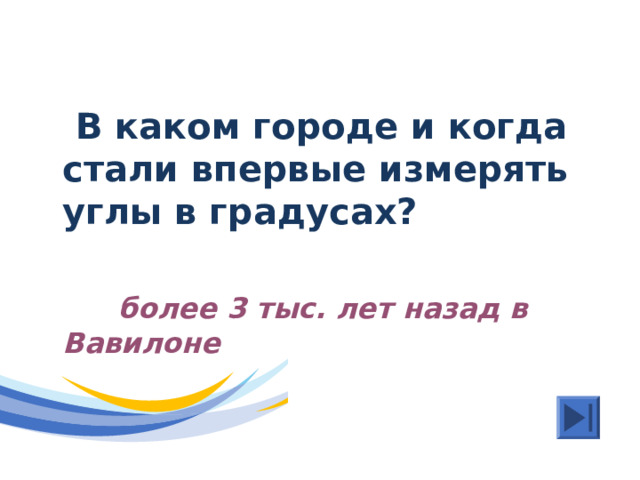 В каком городе и когда стали впервые измерять углы в градусах?

более 3 тыс. лет назад в Вавилоне